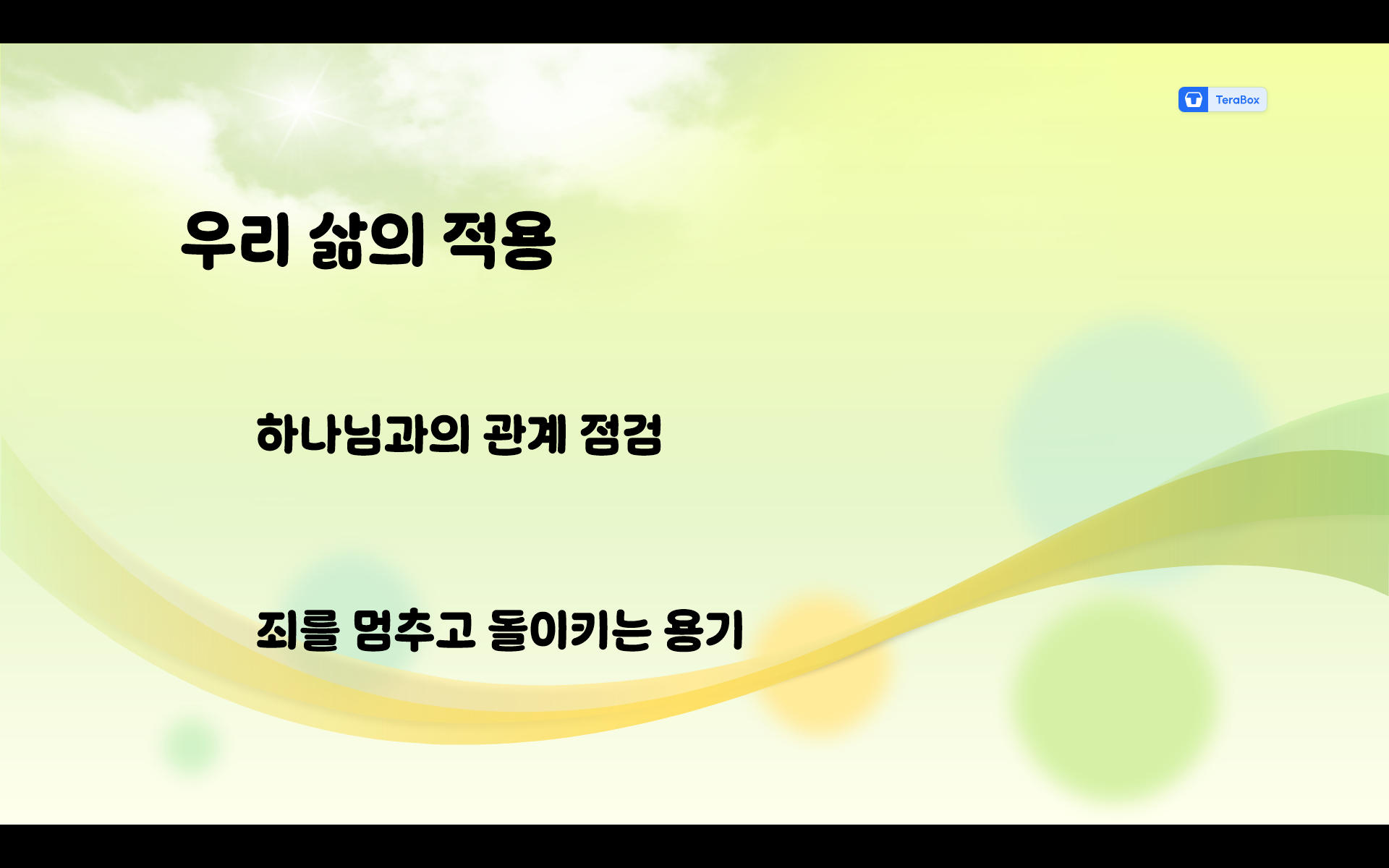 TeraBox

우리 삶의 적용

하나님과의 관계 점검

죄를 멈추고 돌이키는 용기